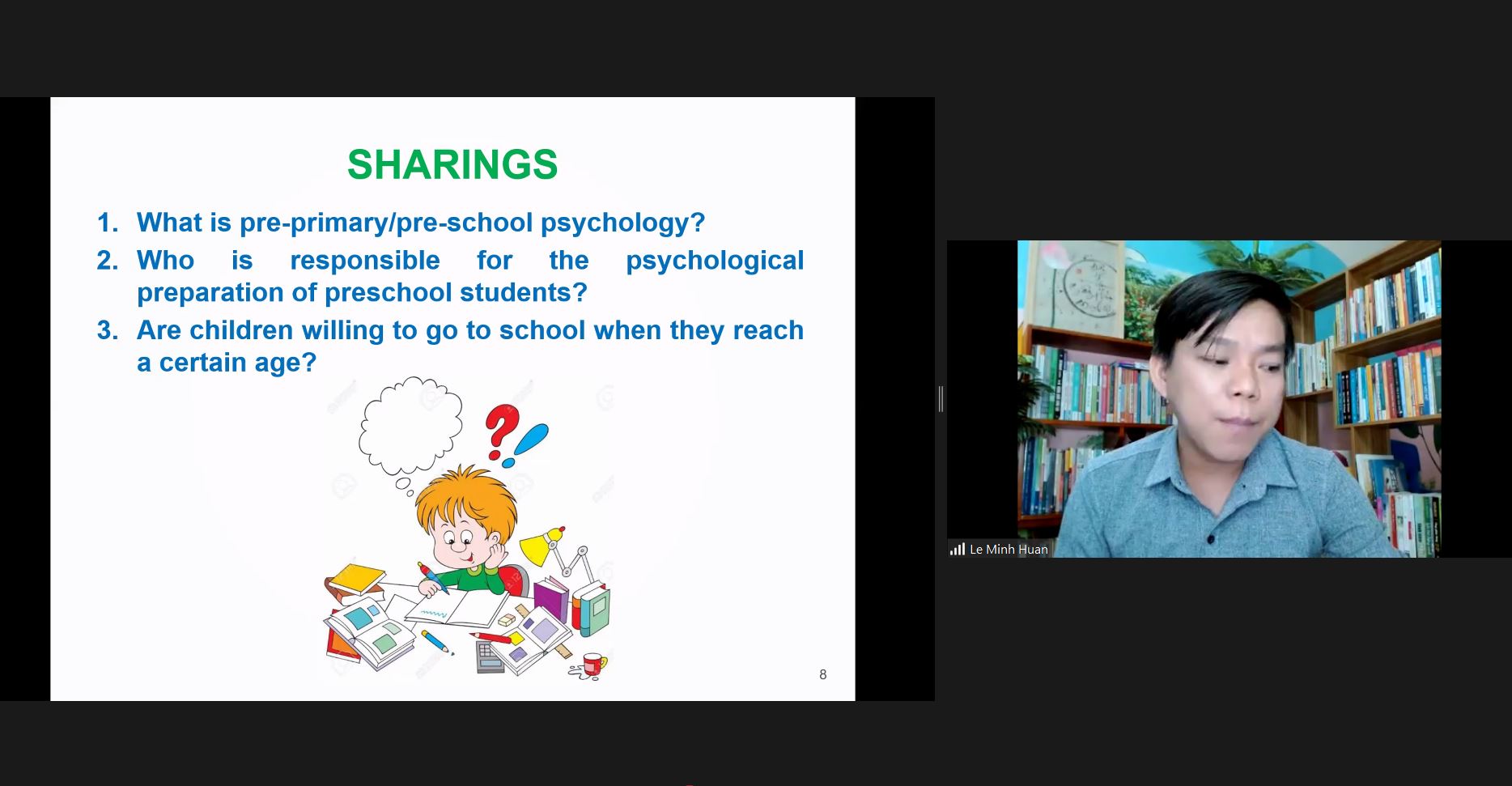 SHARINGS

1. What is pre-primary/pre-school psychology?
2. Who is responsible for the psychological preparation of preschool students?
3. Are children willing to go to school when they reach a certain age?

8

Le Minh Huan